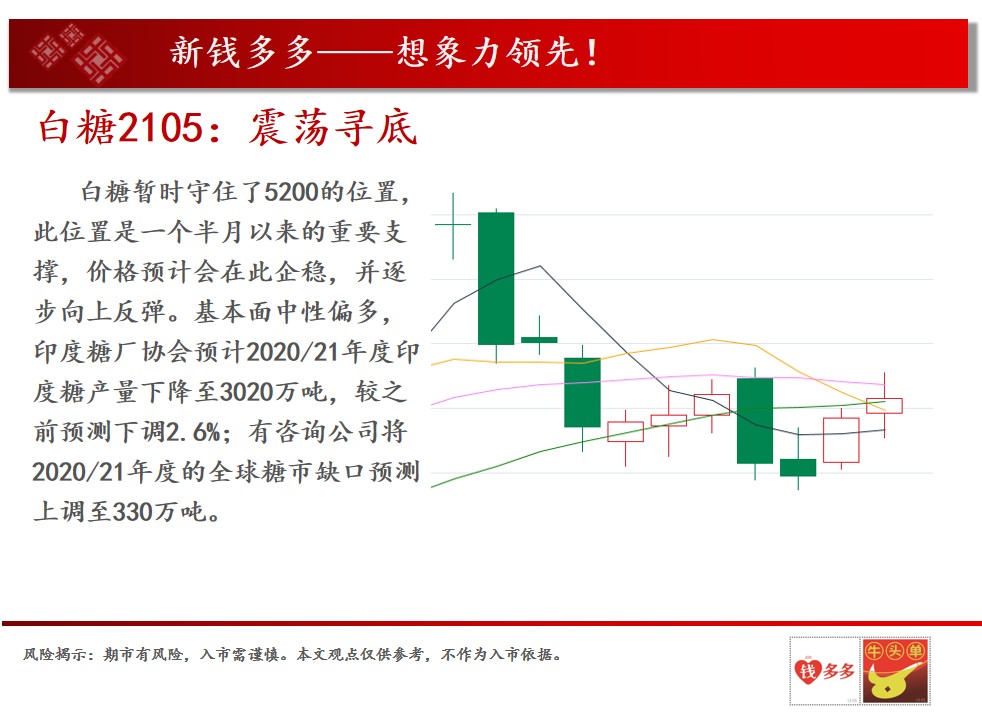 新钱多多——想象力领先！

白糖2105：震荡寻底

白糖暂时守住了5200的位置，此位置是一个半月以来的重要支撑，价格预计会在此企稳，并逐步向上反弹。基本面中性偏多，印度糖厂协会预计2020/21年度印度糖产量下降至3020万吨，较之前预测下调2.6%；有咨询公司将2020/21年度的全球糖市缺口预测上调至330万吨。

风险揭示：期市有风险，入市需谨慎。本文观点仅供参考，不作为入市依据。

钱多多

牛头单